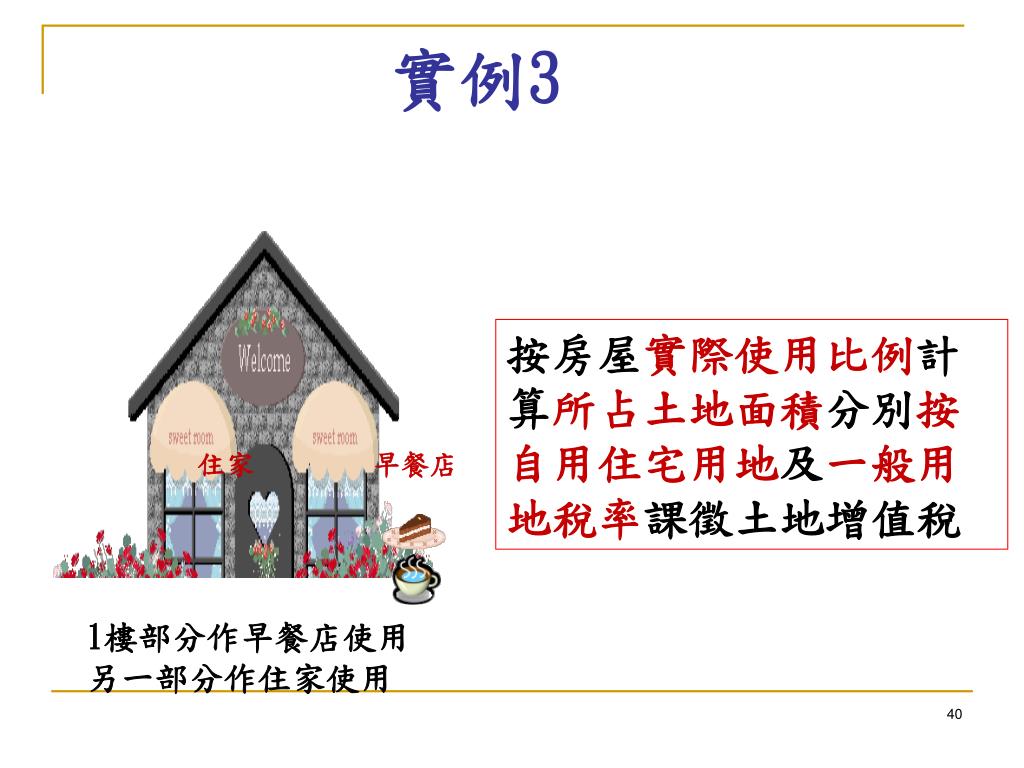 實例3

Welcome

sweet room

sweet room

住家

早餐店

按房屋實際使用比例計算所占土地面積分別按自用住宅用地及一般用地稅率課徵土地增值稅

1樓部分作早餐店使用
另一部分作住家使用

40